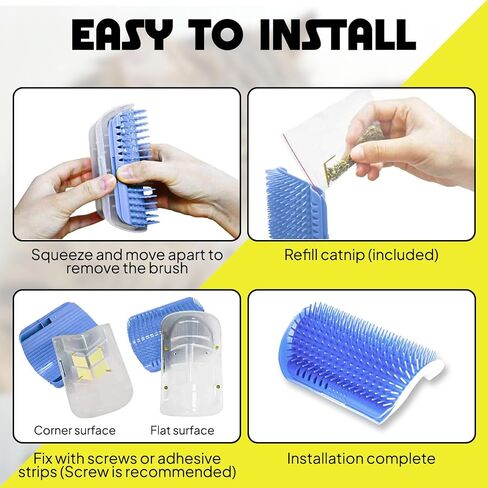 EASY TO INSTALL

Squeeze and move apart to remove the brush

Refill catnip (included)

Corner surface

Flat surface

Fix with screws or adhesive strips (Screw is recommended)

Installation complete